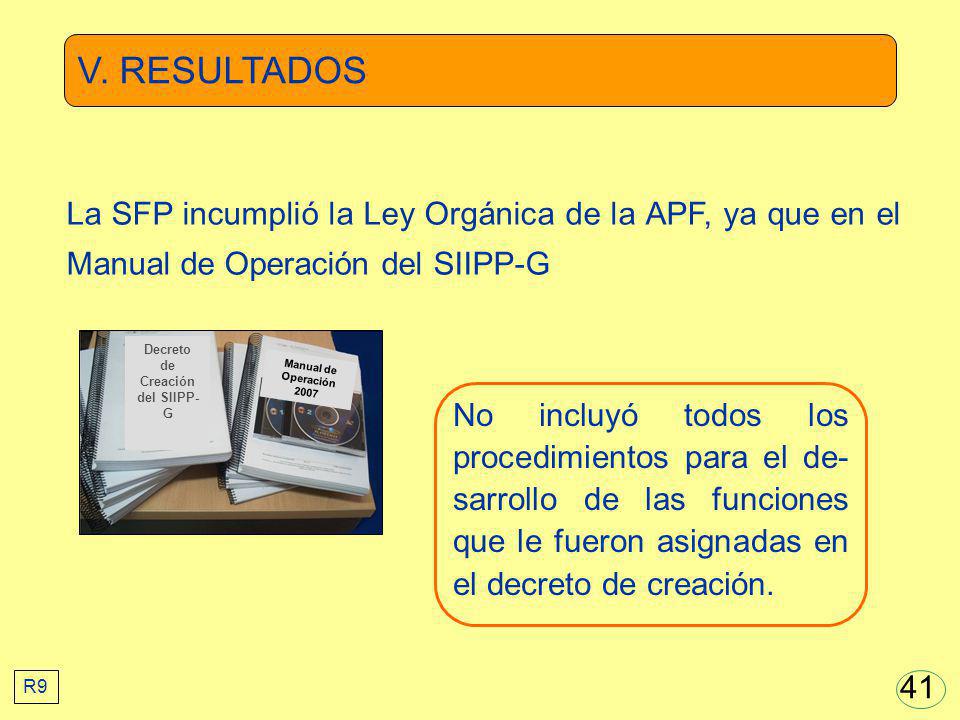 V. RESULTADOS

La SFP incumplió la Ley Orgánica de la APF, ya que en el Manual de Operación del SIIPP-G

Decreto de Creación del SIIPP-G

Manual de Operación 2007

No incluyó todos los procedimientos para el desarrollo de las funciones que le fueron asignadas en el decreto de creación.

R9

41